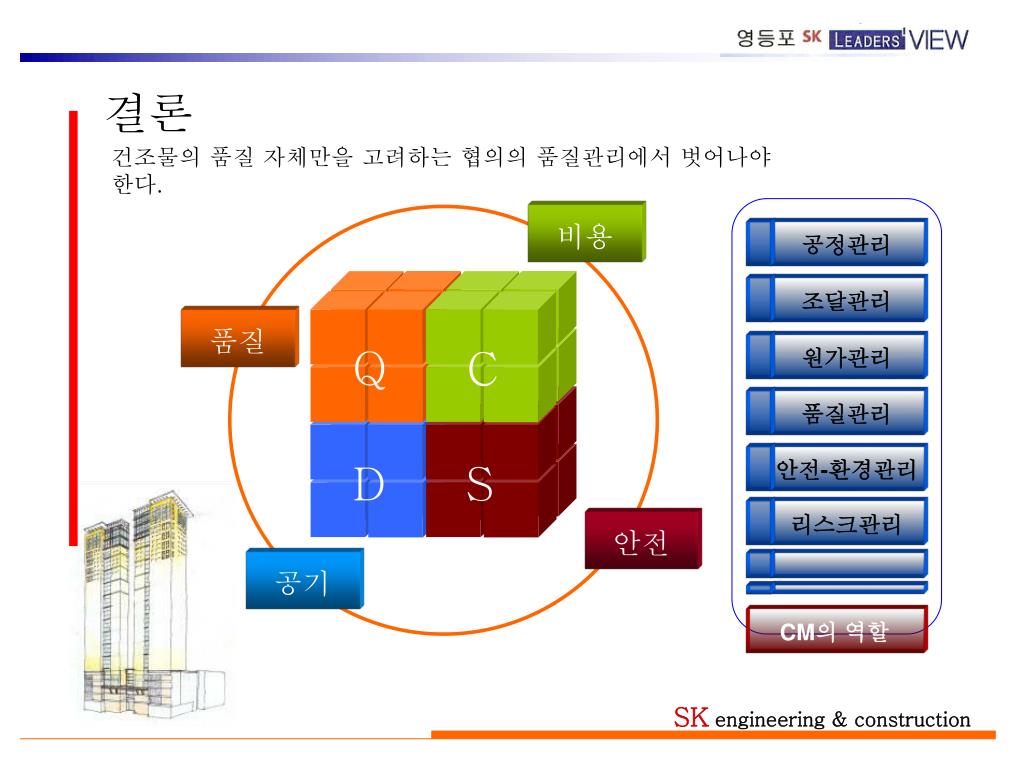 영등포 SK LEADERS' VIEW

결론

건조물의 품질 자체만을 고려하는 협의의 품질관리에서 벗어나야 한다.

비용

품질

Q

C

D

S

안전

공기

공정관리

조달관리

원가관리

품질관리

안전-환경관리

리스크관리

CM의 역할

SK engineering & construction